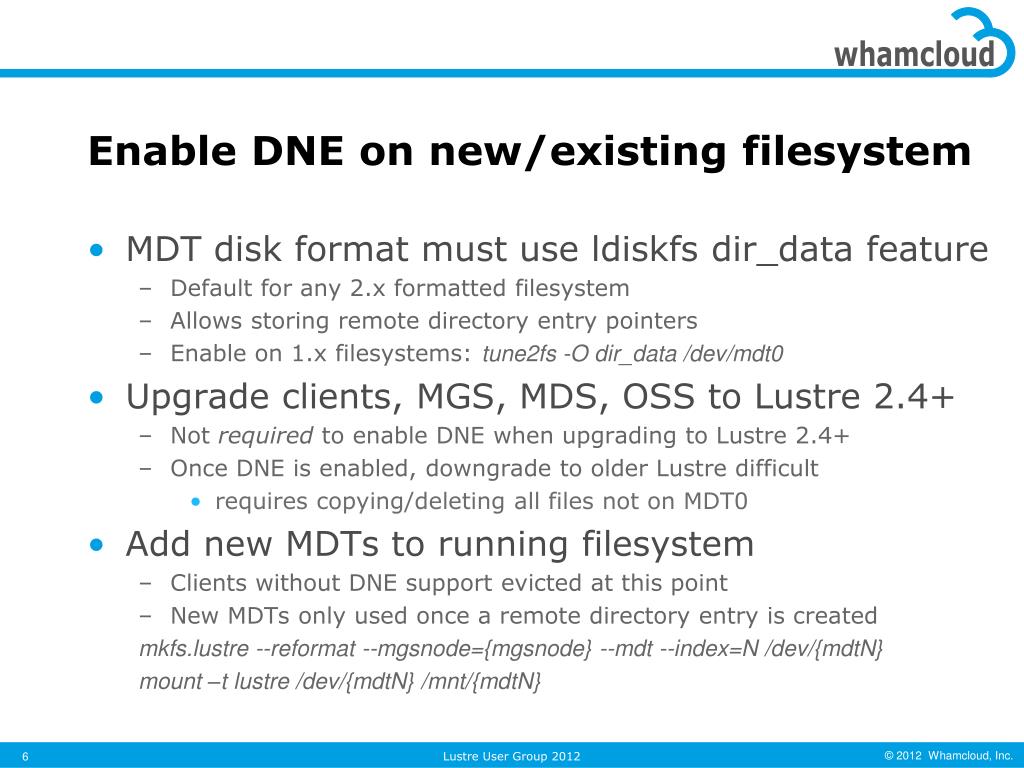 whamcloud

Enable DNE on new/existing filesystem

• MDT disk format must use ldiskfs dir_data feature
– Default for any 2.x formatted filesystem
– Allows storing remote directory entry pointers
– Enable on 1.x filesystems: tune2fs -O dir_data /dev/mdt0

• Upgrade clients, MGS, MDS, OSS to Lustre 2.4+
– Not required to enable DNE when upgrading to Lustre 2.4+
– Once DNE is enabled, downgrade to older Lustre difficult
• requires copying/deleting all files not on MDT0

• Add new MDTs to running filesystem
– Clients without DNE support evicted at this point
– New MDTs only used once a remote directory entry is created
mkfs.lustre --reformat --mgsnode={mgsnode} --mdt --index=N /dev/{mdtN}
mount –t lustre /dev/{mdtN} /mnt/{mdtN}

6 Lustre User Group 2012 © 2012 Whamcloud, Inc.